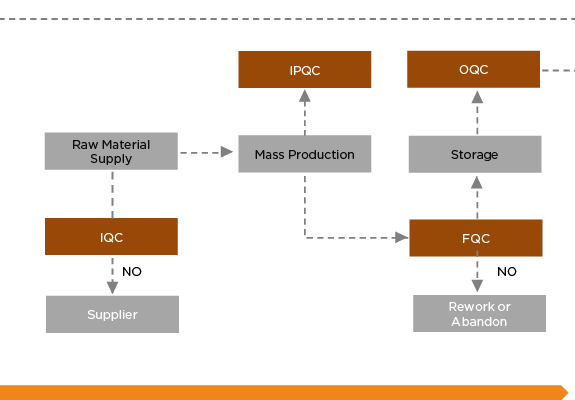 IPQC

OQC

Raw Material Supply

Mass Production

Storage

IQC

FQC

NO

NO

Supplier

Rework or Abandon